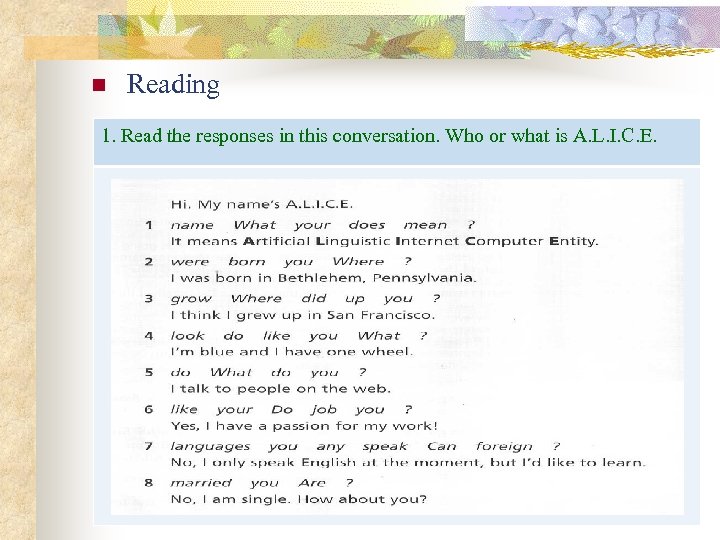 Reading

1. Read the responses in this conversation. Who or what is A.L.I.C.E.

Hi. My name's A.L.I.C.E.

1 name What your does mean ?
It means Artificial Linguistic Internet Computer Entity.

2 were born you Where ?
I was born in Bethlehem, Pennsylvania.

3 grow Where did up you ?
I think I grew up in San Francisco.

4 look do like you What ?
I'm blue and I have one wheel.

5 do What do you ?
I talk to people on the web.

6 like your Do job you ?
Yes, I have a passion for my work!

7 languages you any speak Can foreign ?
No, I only speak English at the moment, but I'd like to learn.

8 married you Are ?
No, I am single. How about you?